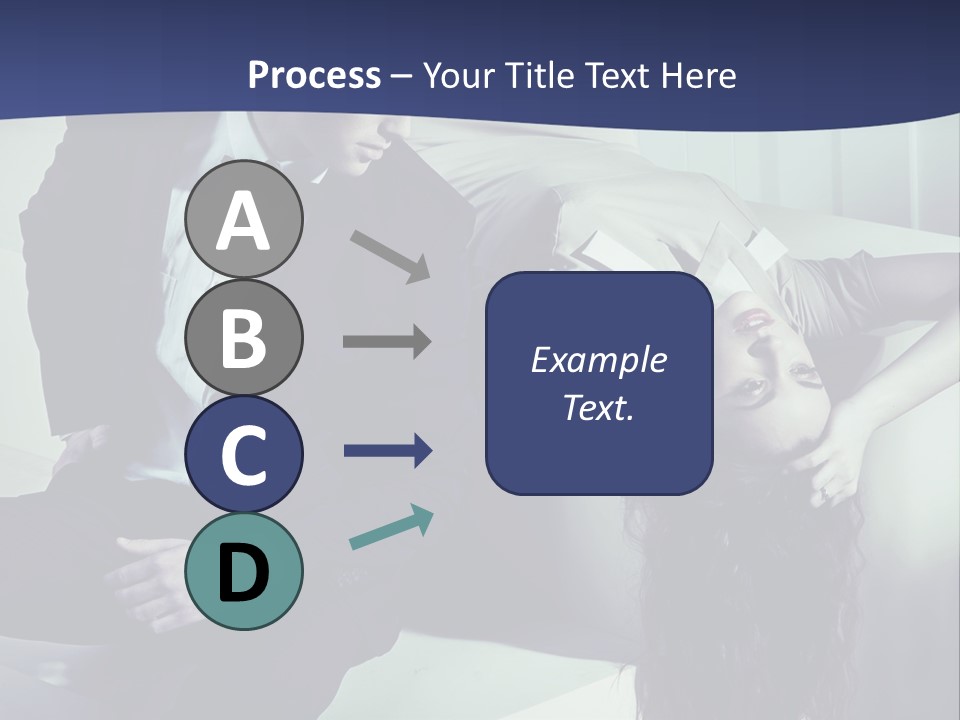 Process – Your Title Text Here

A

B

C

D

Example Text.